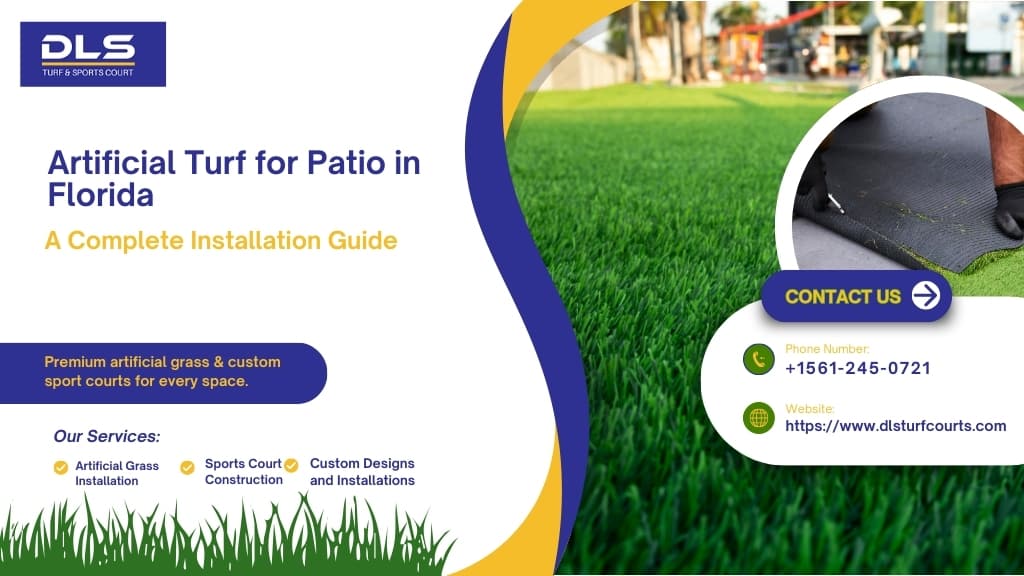 DLS
TURF & SPORTS COURT

Artificial Turf for Patio in Florida

A Complete Installation Guide

Premium artificial grass & custom sport courts for every space.

Our Services:

Artificial Grass Installation

Sports Court Construction

Custom Designs and Installations

CONTACT US

Phone Number:
+1561-245-0721

Website:
https://www.dlsturfcourts.com